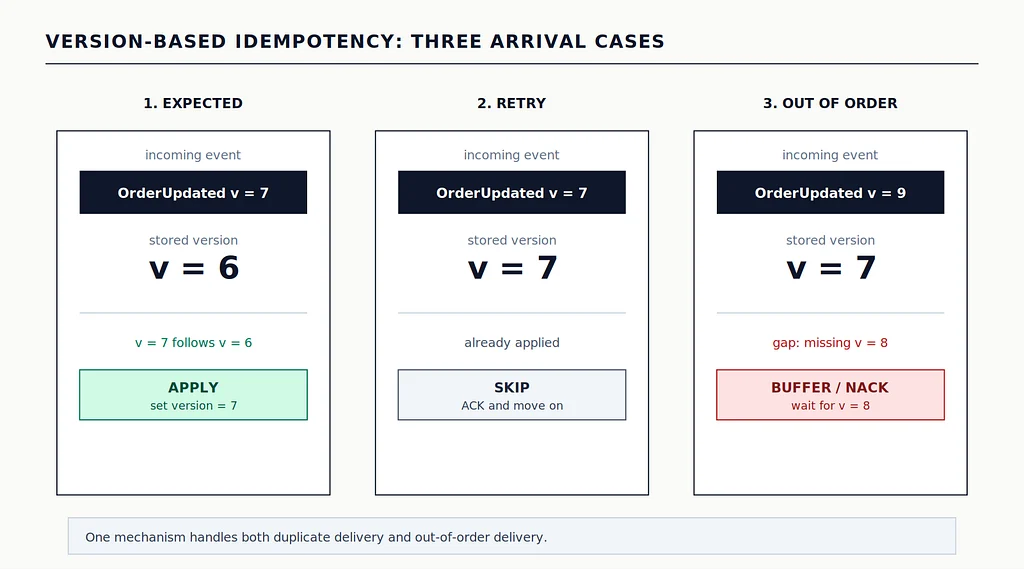 VERSION-BASED IDEMPOTENCY: THREE ARRIVAL CASES

1. EXPECTED

incoming event

OrderUpdated v = 7

stored version

v = 6

v = 7 follows v = 6

APPLY
set version = 7

2. RETRY

incoming event

OrderUpdated v = 7

stored version

v = 7

already applied

SKIP
ACK and move on

3. OUT OF ORDER

incoming event

OrderUpdated v = 9

stored version

v = 7

gap: missing v = 8

BUFFER / NACK
wait for v = 8

One mechanism handles both duplicate delivery and out-of-order delivery.